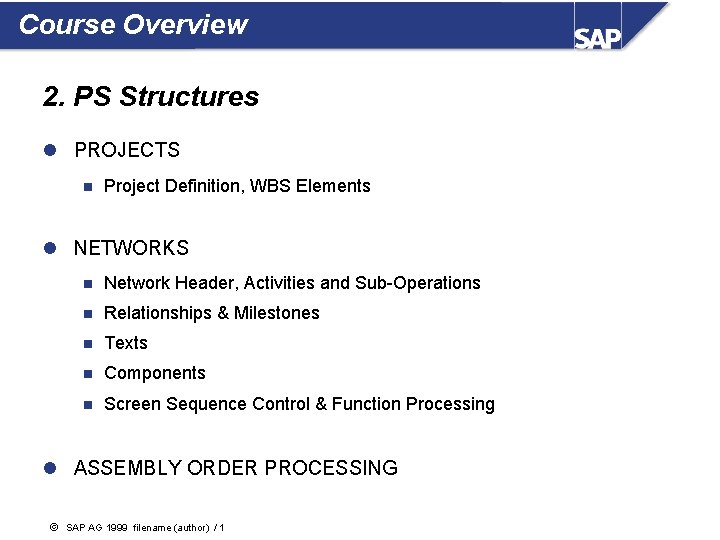 Course Overview

SAP

2. PS Structures

PROJECTS

Project Definition, WBS Elements

NETWORKS

Network Header, Activities and Sub-Operations

Relationships & Milestones

Texts

Components

Screen Sequence Control & Function Processing

ASSEMBLY ORDER PROCESSING

© SAP AG 1999 filename (author) / 1